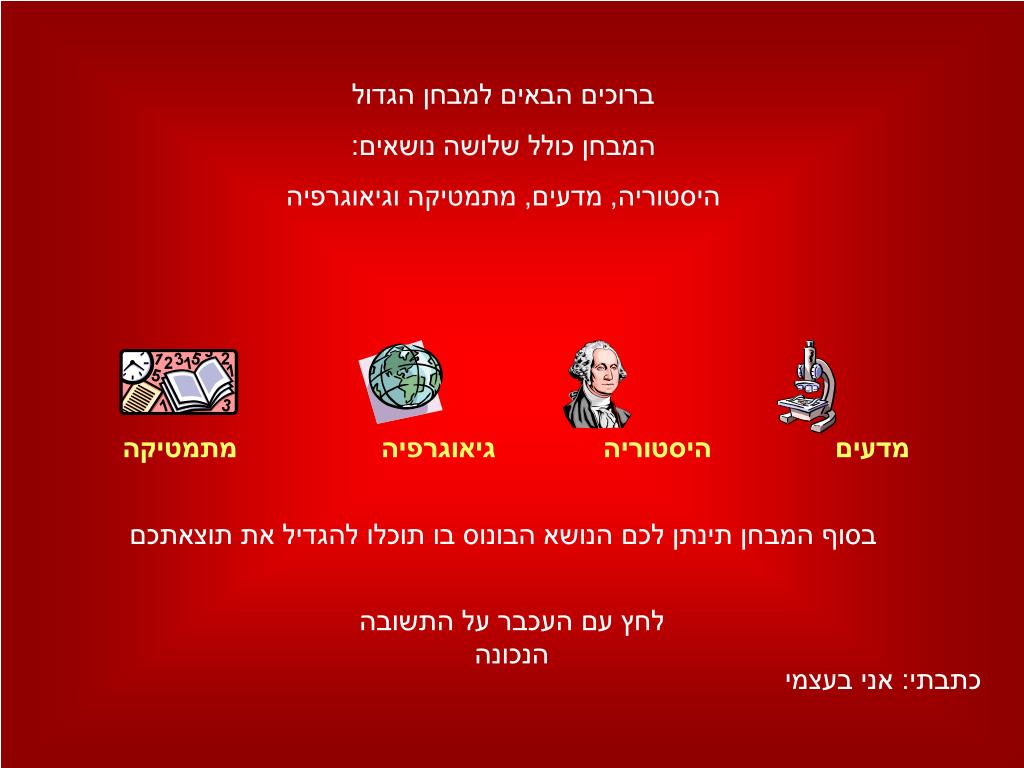 ברוכים הבאים למבחן הגדול

המבחן כולל שלושה נושאים:

היסטוריה, מדעים, מתמטיקה וגיאוגרפיה

מדעים היסטוריה גיאוגרפיה מתמטיקה

בסוף המבחן תינתן לכם הנושא הבונוס בו תוכלו להגדיל את תוצאתכם

לחץ עם העכבר על התשובה הנכונה

כתבתי: אני בעצמי